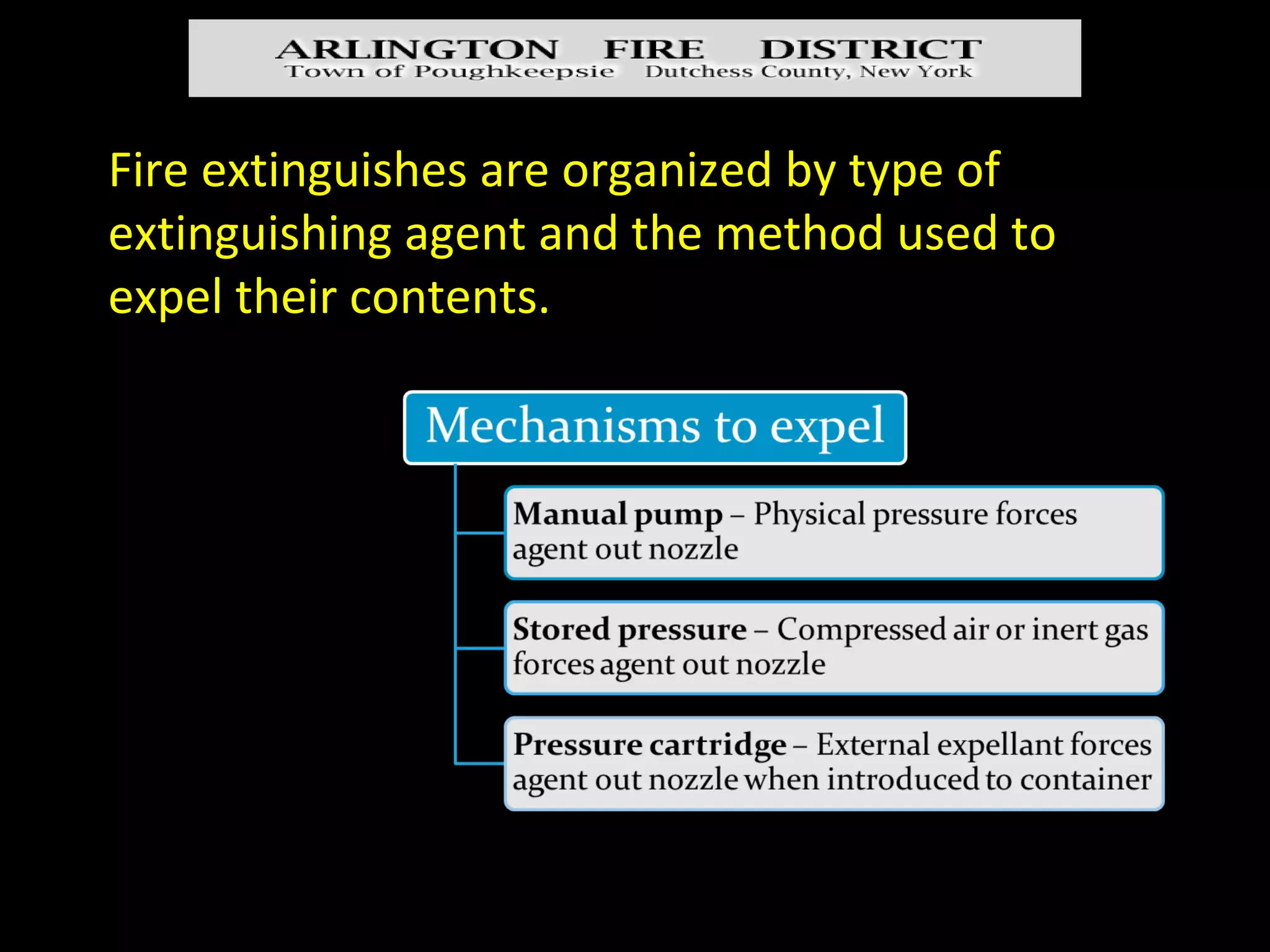 ARLINGTON FIRE DISTRICT
Town of Poughkeepsie Dutchess County, New York

Fire extinguishes are organized by type of extinguishing agent and the method used to expel their contents.

Mechanisms to expel

Manual pump – Physical pressure forces agent out nozzle

Stored pressure – Compressed air or inert gas forces agent out nozzle

Pressure cartridge – External expellant forces agent out nozzle when introduced to container